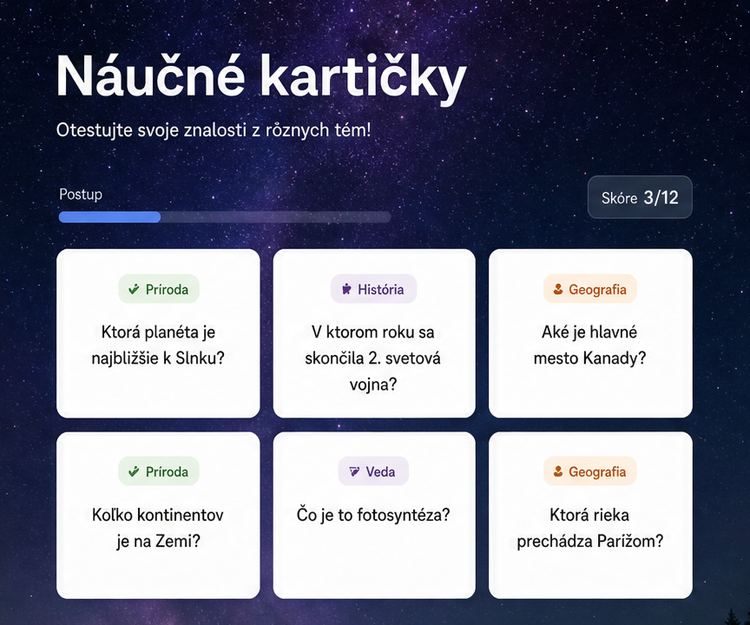 Náučné kartičky

Otestujte svoje znalosti z rôznych tém!

Postup

Skóre 3/12

Príroda

Ktorá planéta je najbližšie k Slnku?

História

V ktorom roku sa skončila 2. svetová vojna?

Geografia

Aké je hlavné mesto Kanady?

Príroda

Koľko kontinentov je na Zemi?

Veda

Čo je to fotosyntéza?

Geografia

Ktorá rieka prechádza Parížom?